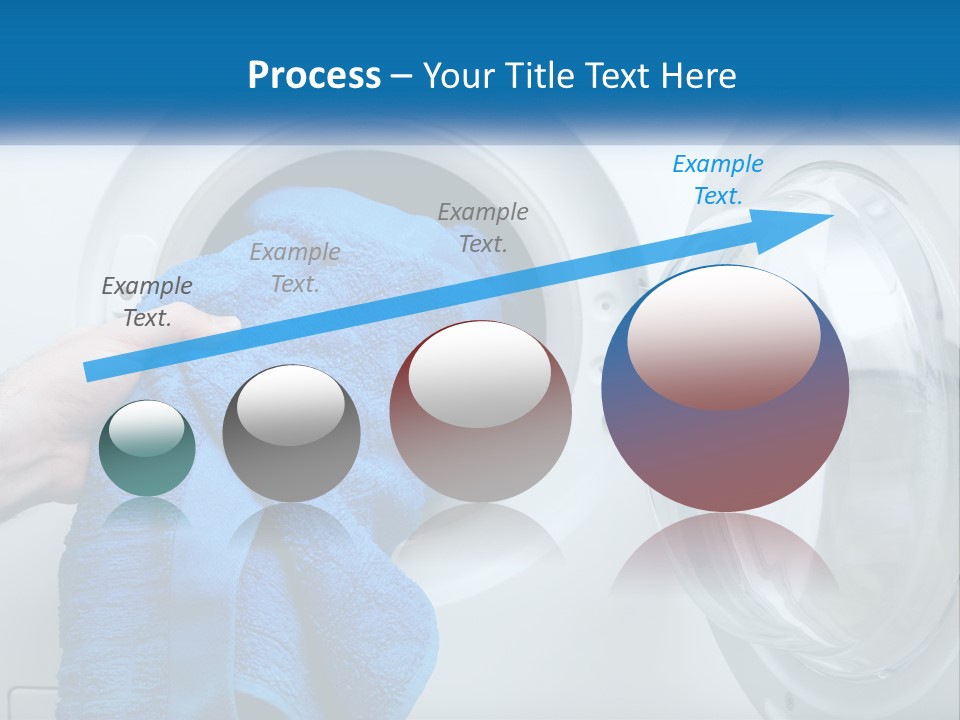 Process – Your Title Text Here

Example Text.

Example Text.

Example Text.

Example Text.